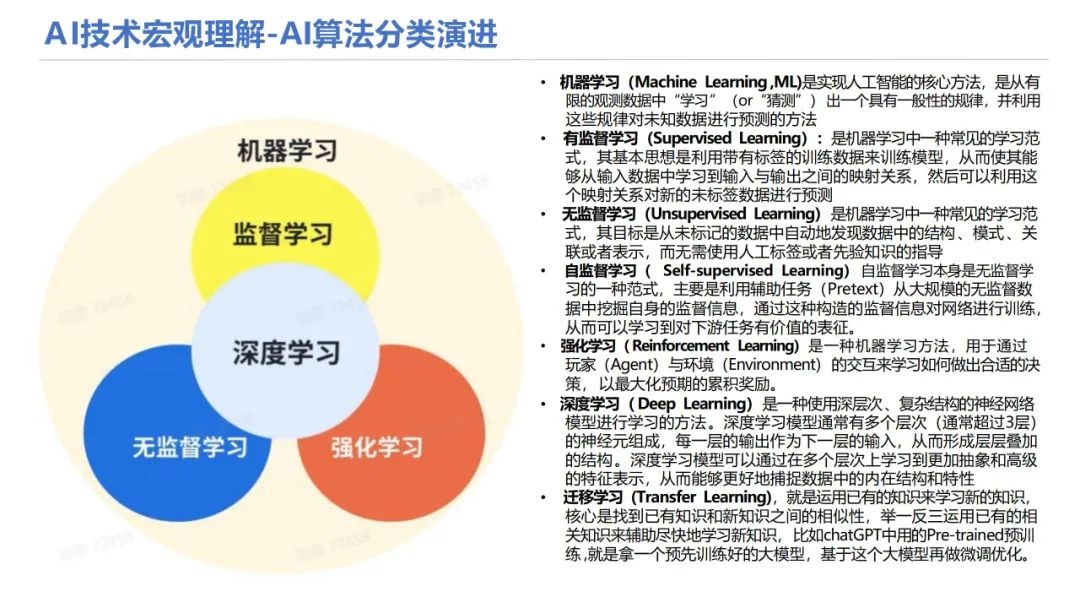 AI技术宏观理解-AI算法分类演进

机器学习

监督学习

深度学习

无监督学习

强化学习

• 机器学习（Machine Learning ,ML)是实现人工智能的核心方法，是从有限的观测数据中“学习”（or“猜测”）出一个具有一般性的规律，并利用这些规律对未知数据进行预测的方法

• 有监督学习（Supervised Learning）：是机器学习中一种常见的学习范式，其基本思想是利用带有标签的训练数据来训练模型，从而使其能够从输入数据中学习到输入与输出之间的映射关系，然后可以利用这个映射关系对新的未标签数据进行预测

• 无监督学习（Unsupervised Learning）是机器学习中一种常见的学习范式，其目标是从未标记的数据中自动地发现数据中的结构、模式、关联或者表示，而无需使用人工标签或者先验知识的指导

• 自监督学习（ Self-supervised Learning）自监督学习本身是无监督学习的一种范式，主要是利用辅助任务（Pretext）从大规模的无监督数据中挖掘自身的监督信息，通过这种构造的监督信息对网络进行训练，从而可以学习到对下游任务有价值的表征。

• 强化学习（Reinforcement Learning）是一种机器学习方法，用于通过玩家（Agent）与环境（Environment）的交互来学习如何做出合适的决策，以最大化预期的累积奖励。

• 深度学习（Deep Learning）是一种使用深层次、复杂结构的神经网络模型进行学习的方法。深度学习模型通常有多个层次（通常超过3层）的神经元组成，每一层的输出作为下一层的输入，从而形成层层叠加的结构。深度学习模型可以通过在多个层次上学习到更加抽象和高级的特征表示，从而能够更好地捕捉数据中的内在结构和特性

• 迁移学习（Transfer Learning)，就是运用已有的知识来学习新的知识，核心是找到已有知识和新知识之间的相似性，举一反三运用已有的相关知识来辅助尽快地学习新知识，比如chatGPT中用的Pre-trained预训练,就是拿一个预先训练好的大模型，基于这个大模型再做微调优化。